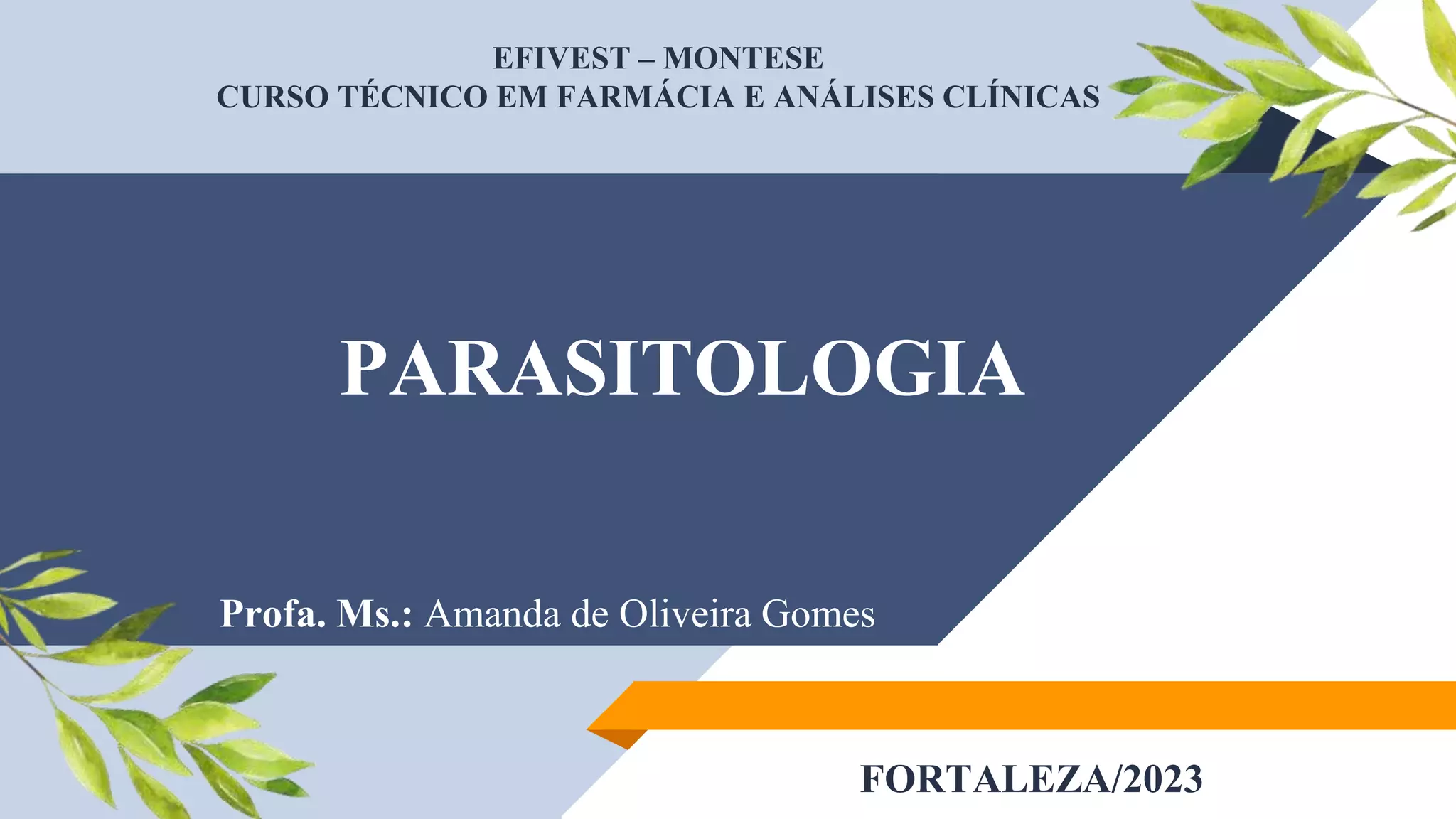 EFIVEST – MONTESE
CURSO TÉCNICO EM FARMÁCIA E ANÁLISES CLÍNICAS

PARASITOLOGIA

Profa. Ms.: Amanda de Oliveira Gomes

FORTALEZA/2023